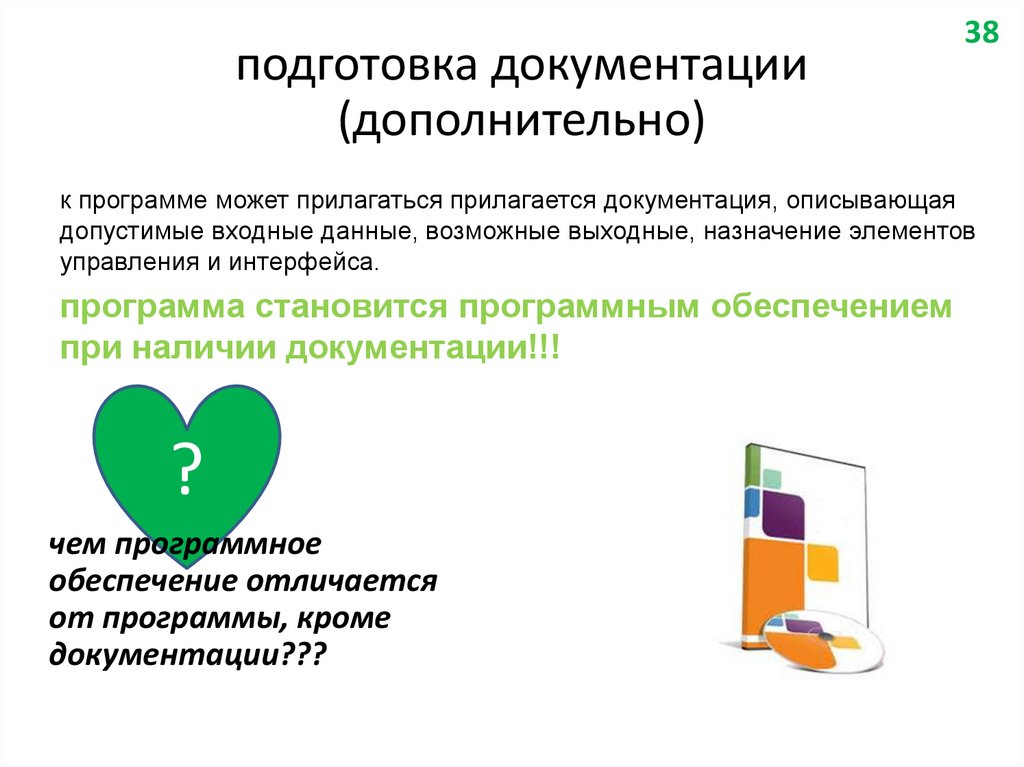 38

подготовка документации (дополнительно)

к программе может прилагаться прилагается документация, описывающая допустимые входные данные, возможные выходные, назначение элементов управления и интерфейса.

программа становится программным обеспечением при наличии документации!!!

?

чем программное обеспечение отличается от программы, кроме документации???